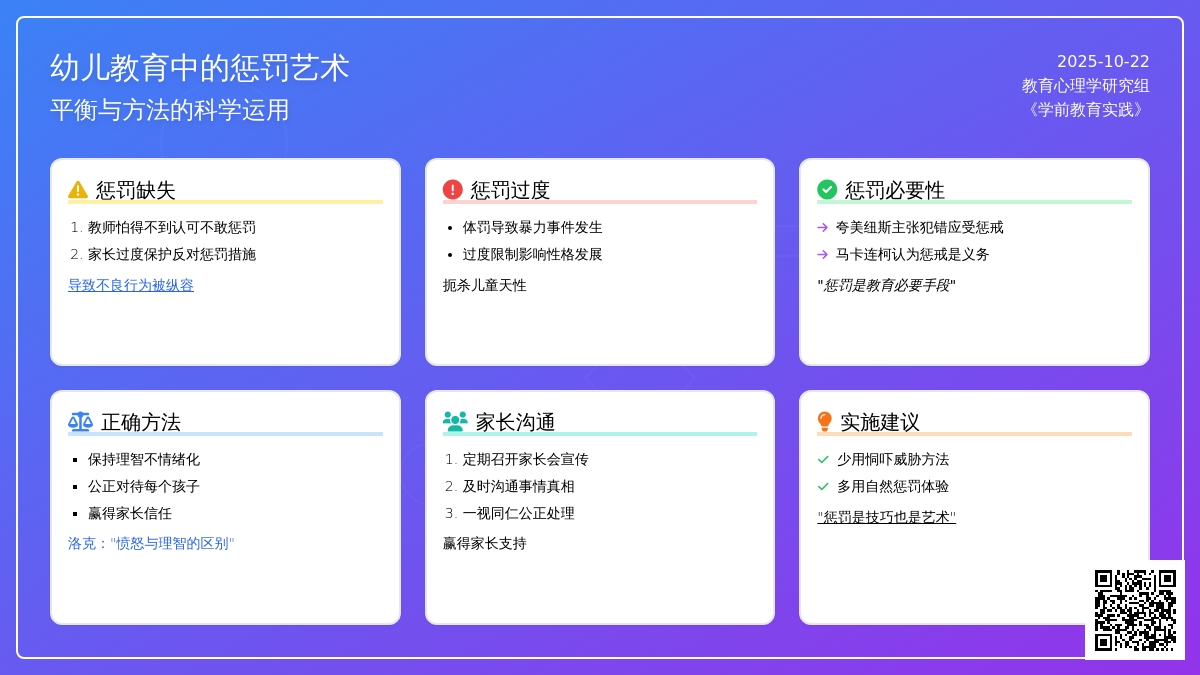 幼儿教育中的惩罚艺术
平衡与方法的科学运用

2025-10-22
教育心理学研究组
《学前教育实践》

惩罚缺失
1. 教师怕得不到认可不敢惩罚
2. 家长过度保护反对惩罚措施
导致不良行为被纵容

惩罚过度
• 体罚导致暴力事件发生
• 过度限制影响性格发展
扼杀儿童天性

惩罚必要性
→ 夸美纽斯主张犯错应受惩戒
→ 马卡连柯认为惩戒是义务
"惩罚是教育必要手段"

正确方法
▪ 保持理智不情绪化
▪ 公正对待每个孩子
▪ 赢得家长信任
洛克："愤怒与理智的区别"

家长沟通
1. 定期召开家长会宣传
2. 及时沟通事情真相
3. 一视同仁公正处理
赢得家长支持

实施建议
✓ 少用恫吓威胁方法
✓ 多用自然惩罚体验
"惩罚是技巧也是艺术"